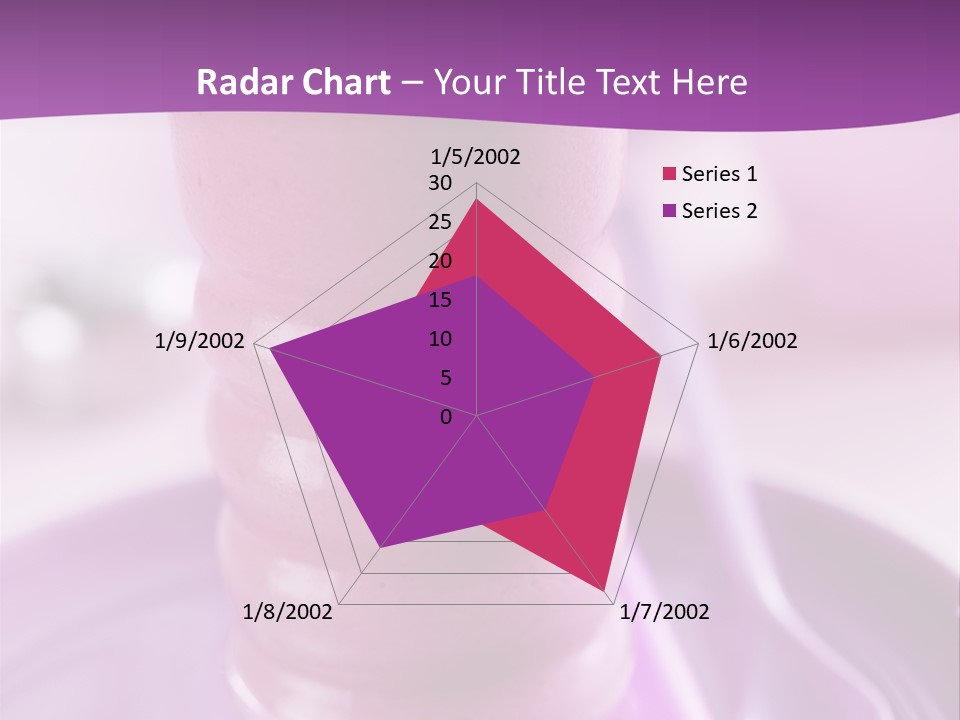 Radar Chart – Your Title Text Here

1/5/2002
30
25
20
15
10
5
0
1/6/2002
1/7/2002
1/8/2002
1/9/2002

Series 1
Series 2